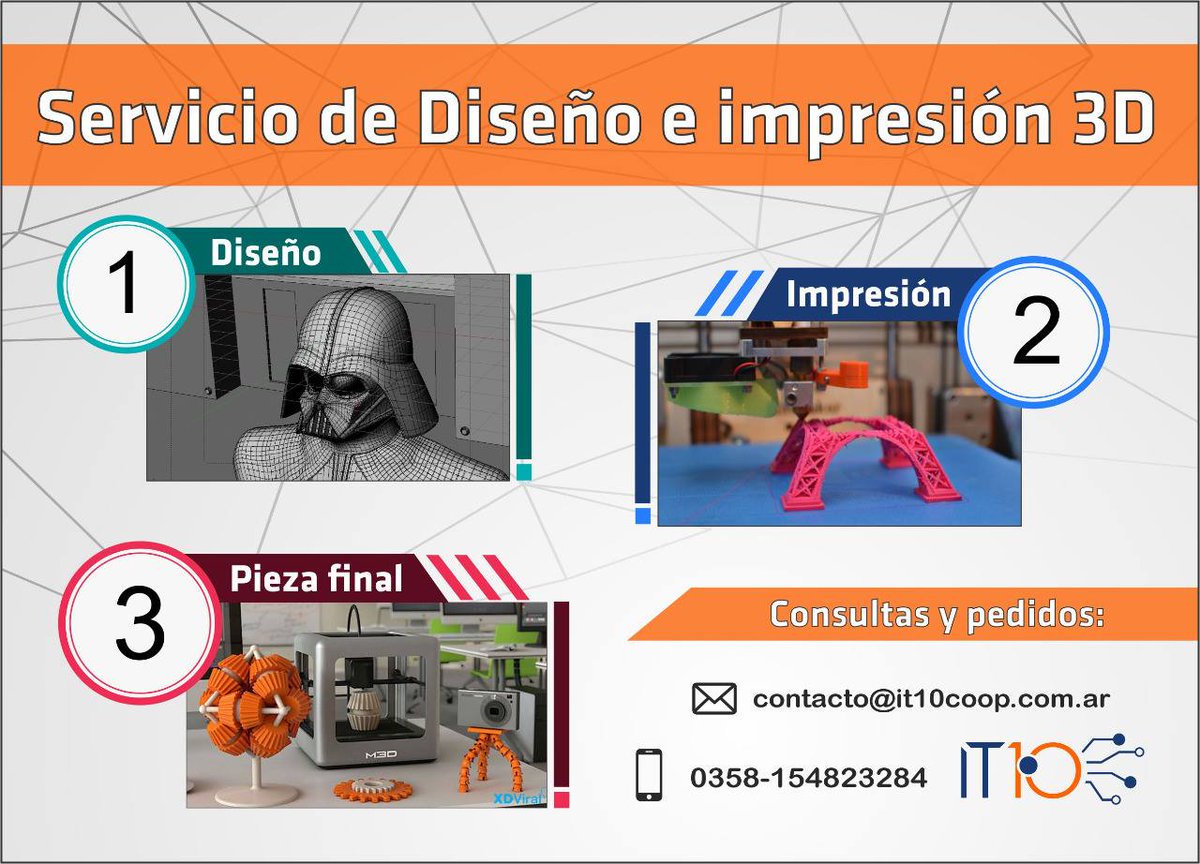 Servicio de Diseño e impresión 3D

1 Diseño

Impresión 2

3 Pieza final

M3D

XDViral

Consultas y pedidos:

contacto@it10coop.com.ar

0358-154823284

IT10